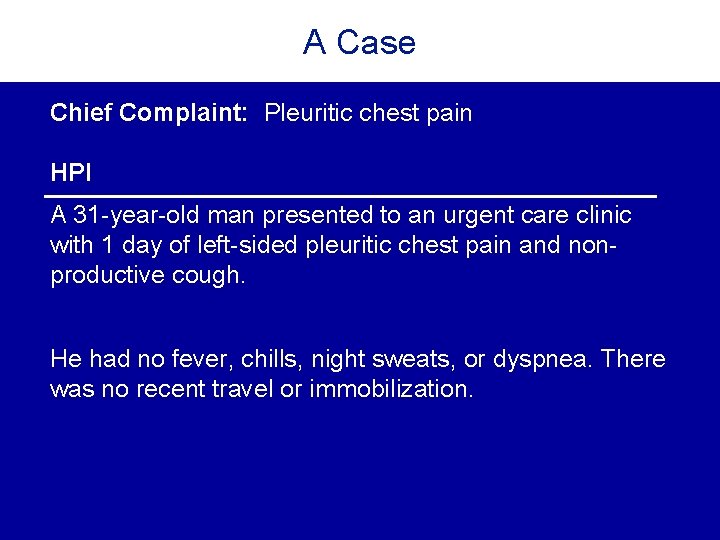 A Case

Chief Complaint: Pleuritic chest pain

HPI

A 31-year-old man presented to an urgent care clinic with 1 day of left-sided pleuritic chest pain and non-productive cough.

He had no fever, chills, night sweats, or dyspnea. There was no recent travel or immobilization.